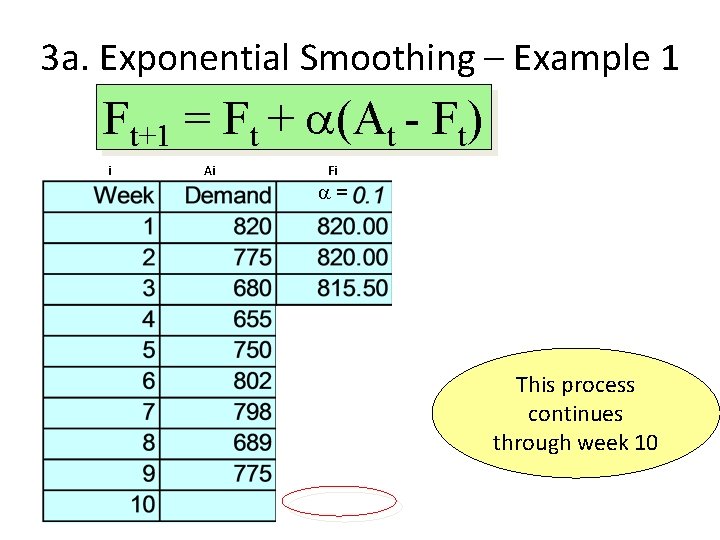 3a. Exponential Smoothing – Example 1

$F_{t+1} = F_t + \alpha(A_t - F_t)$

| i | Ai | Fi |
|---|---|---|
| Week | Demand | $\alpha = 0.1$ |
| 1 | 820 | 820.00 |
| 2 | 775 | 820.00 |
| 3 | 680 | 815.50 |
| 4 | 655 | |
| 5 | 750 | |
| 6 | 802 | |
| 7 | 798 | |
| 8 | 689 | |
| 9 | 775 | |
| 10 | | |

This process continues through week 10